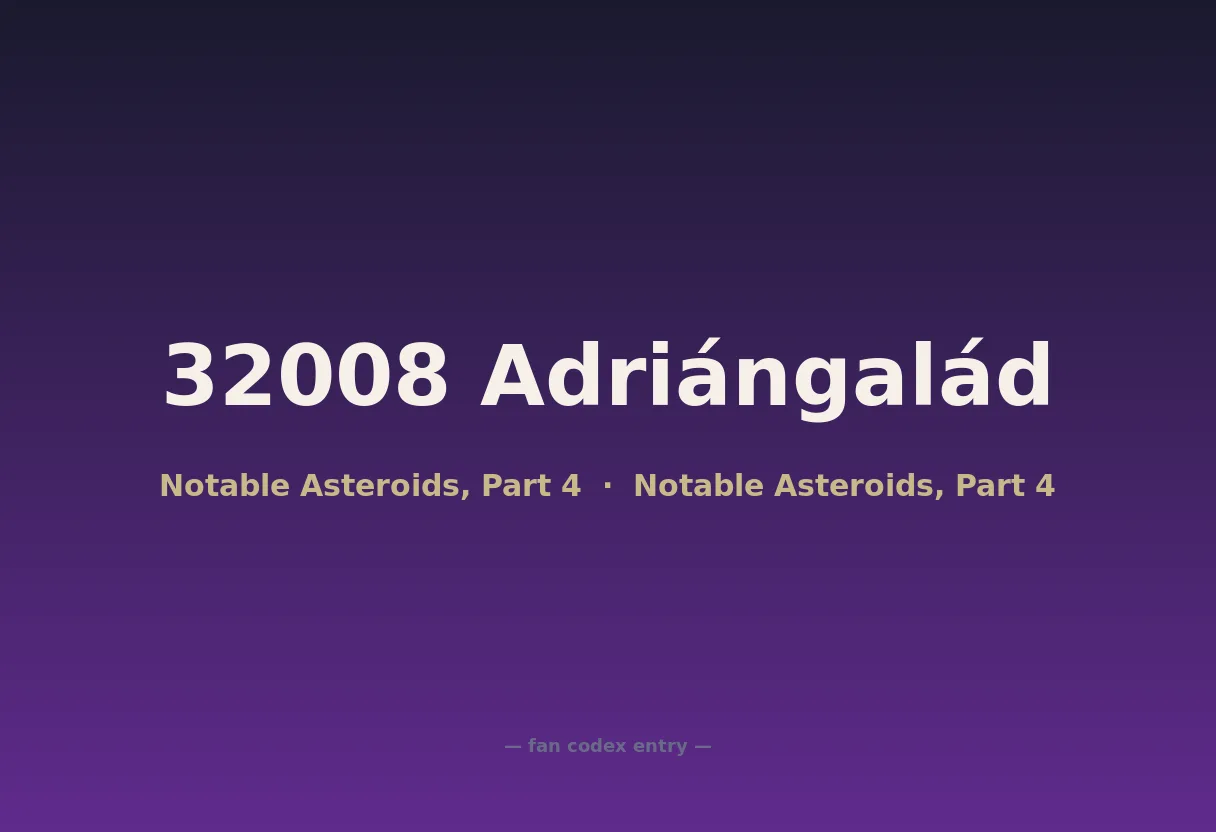 32008 Adriángalád

Notable Asteroids, Part 4 · Notable Asteroids, Part 4

— fan codex entry —